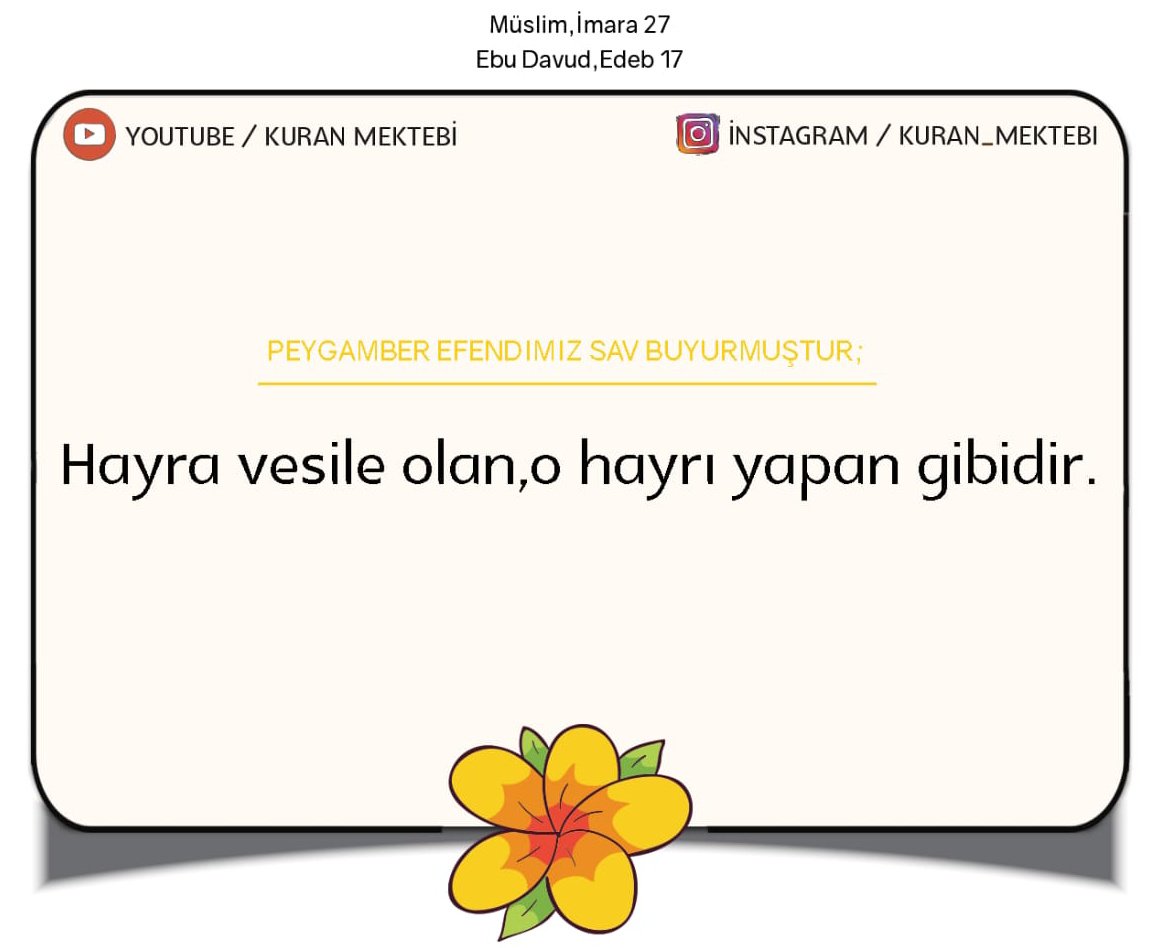 Müslim,İmara 27
Ebu Davud,Edeb 17

YOUTUBE / KURAN MEKTEBİ

İNSTAGRAM / KURAN_MEKTEBI

PEYGAMBER EFENDIMIZ SAV BUYURMUŞTUR;

Hayra vesile olan,o hayrı yapan gibidir.